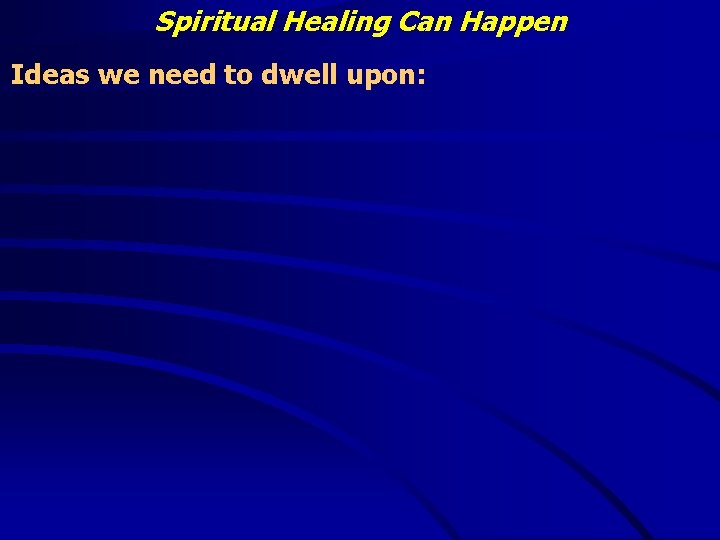 Spiritual Healing Can Happen

Ideas we need to dwell upon: